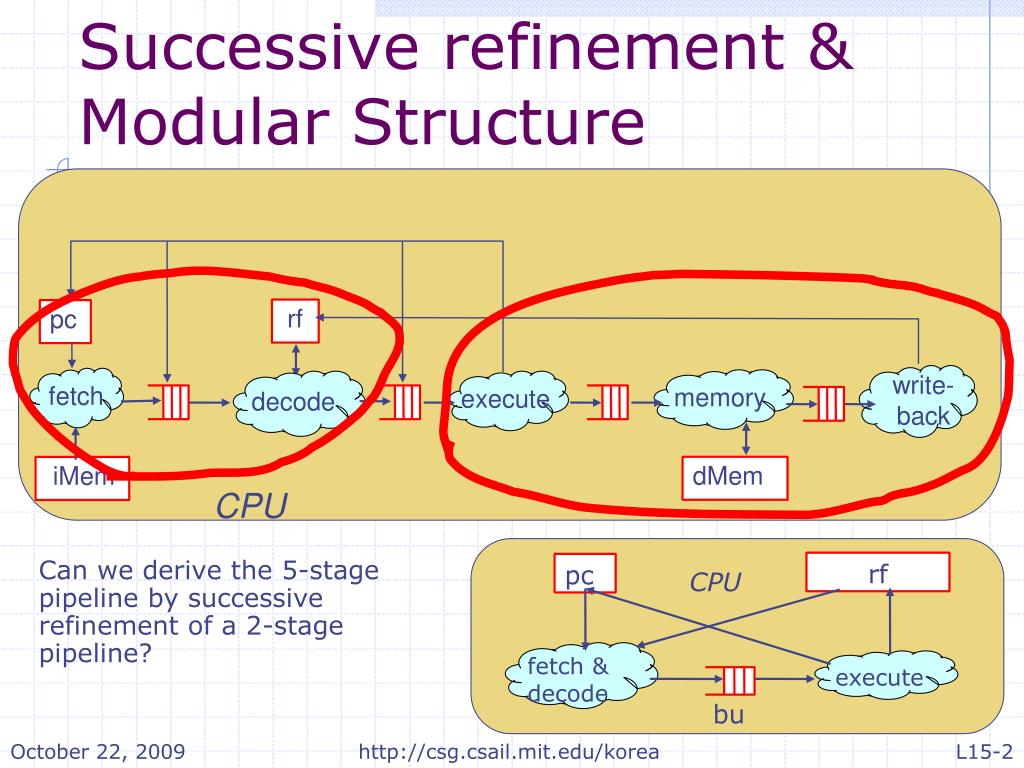 Successive refinement & Modular Structure

pc

rf

fetch

decode

execute

memory

write-back

iMem

dMem

CPU

Can we derive the 5-stage pipeline by successive refinement of a 2-stage pipeline?

pc

CPU

rf

fetch & decode

execute

bu

October 22, 2009

http://csg.csail.mit.edu/korea

L15-2